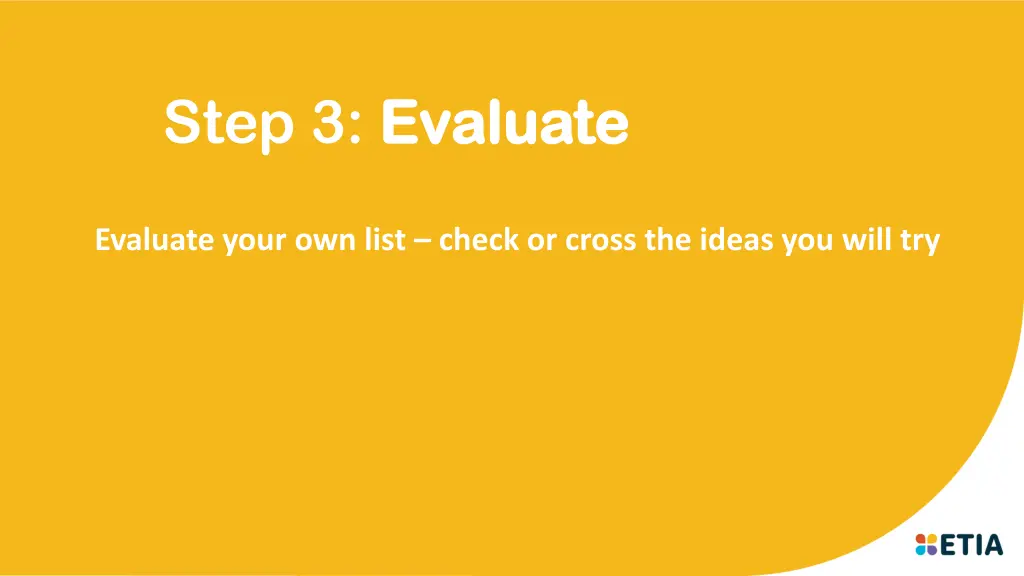 Step 3: Evaluate

Evaluate your own list – check or cross the ideas you will try

ETIA